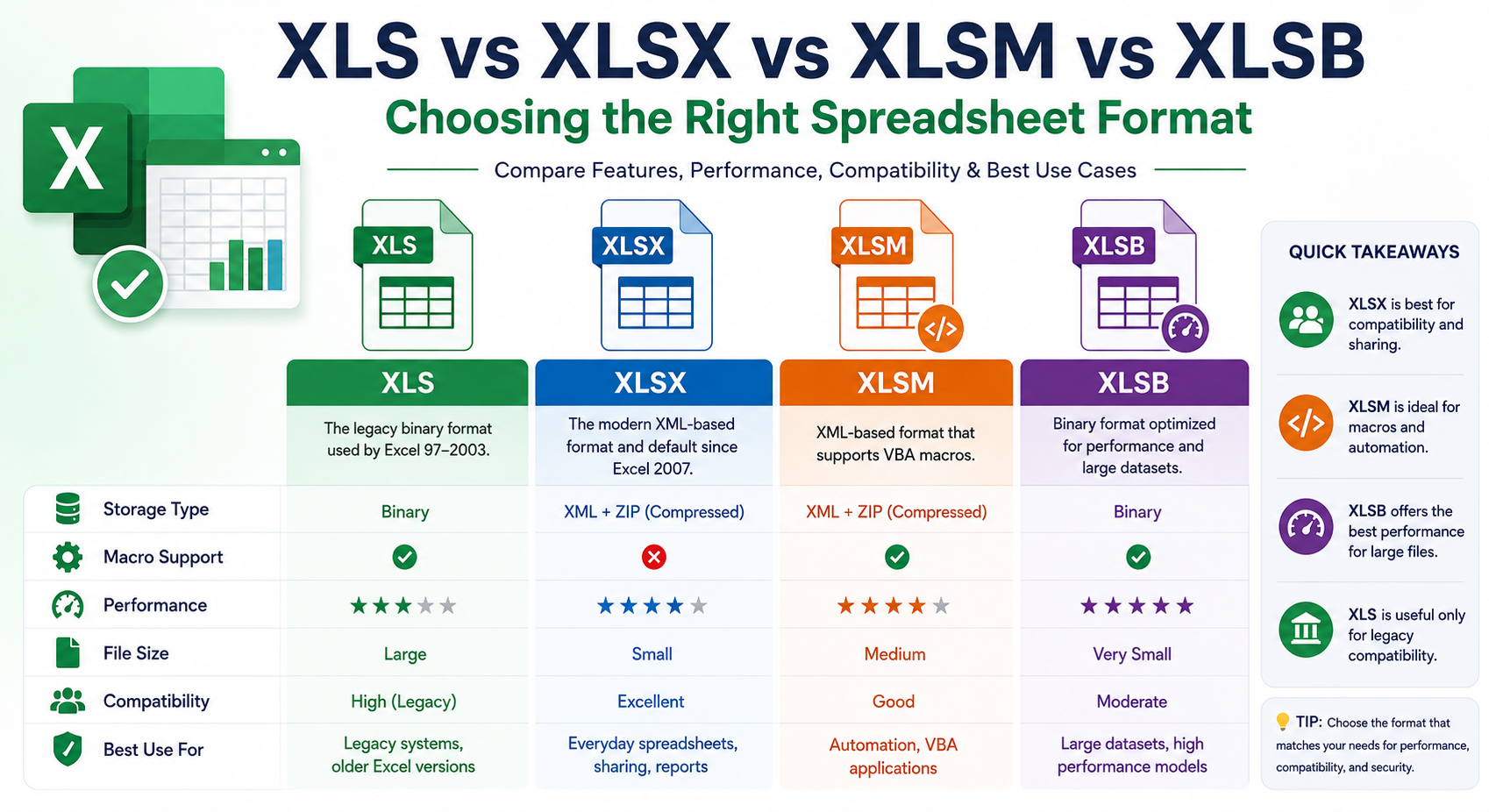 XLS vs XLSX vs XLSM vs XLSB

Choosing the Right Spreadsheet Format

Compare Features, Performance, Compatibility & Best Use Cases

X

XLS XLSX XLSM XLSB

|  | XLS | XLSX | XLSM | XLSB |
|---|---|---|---|---|
|  | The legacy binary format used by Excel 97–2003. | The modern XML-based format and default since Excel 2007. | XML-based format that supports VBA macros. | Binary format optimized for performance and large datasets. |
| Storage Type | Binary | XML + ZIP (Compressed) | XML + ZIP (Compressed) | Binary |
| Macro Support | ✓ | ✗ | ✓ | ✓ |
| Performance | ★★★☆☆ | ★★★★☆ | ★★★★☆ | ★★★★★ |
| File Size | Large | Small | Medium | Very Small |
| Compatibility | High (Legacy) | Excellent | Good | Moderate |
| Best Use For | Legacy systems, older Excel versions | Everyday spreadsheets, sharing, reports | Automation, VBA applications | Large datasets, high performance models |

QUICK TAKEAWAYS

XLSX is best for compatibility and sharing.

XLSM is ideal for macros and automation.

XLSB offers the best performance for large files.

XLS is useful only for legacy compatibility.

TIP: Choose the format that matches your needs for performance, compatibility, and security.